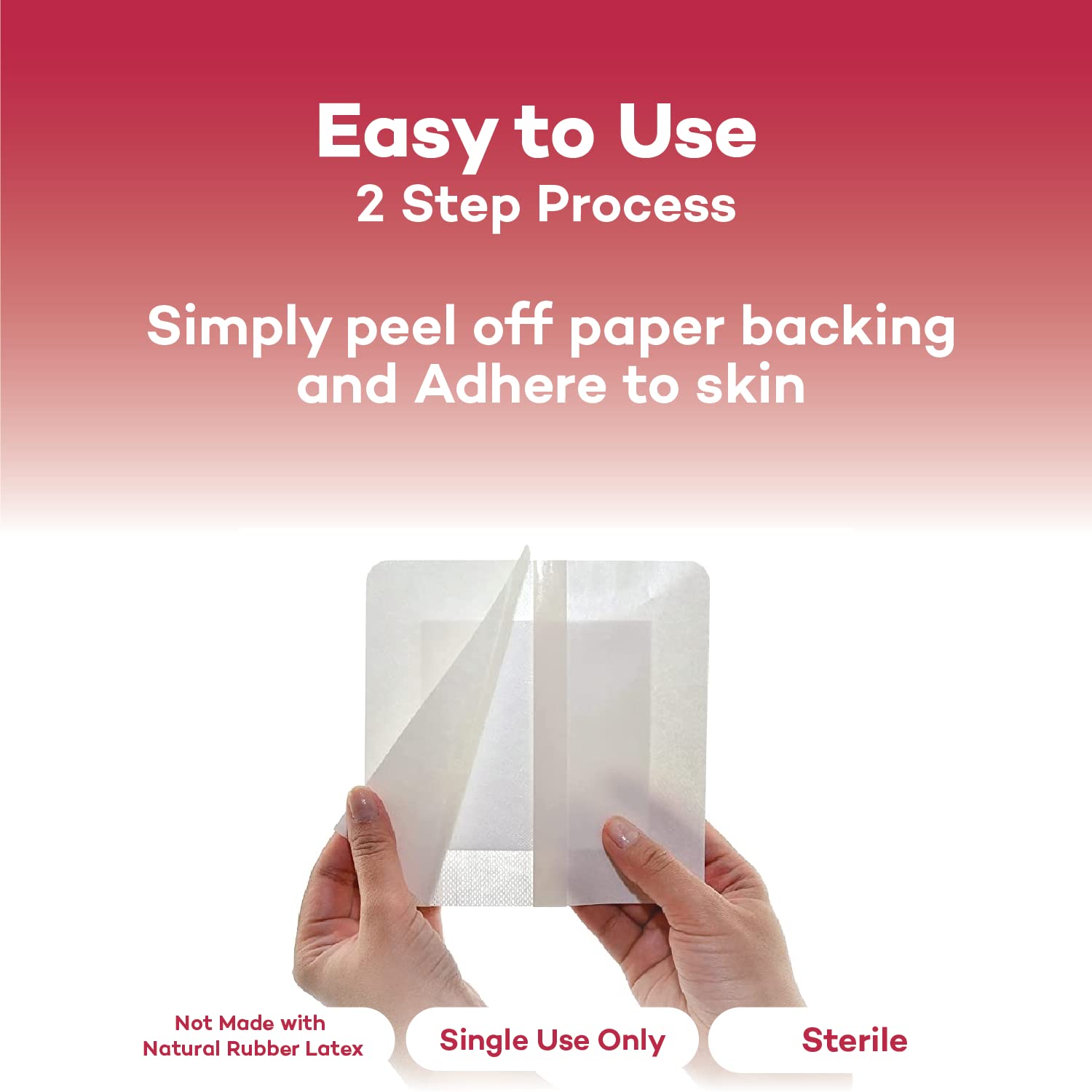 Easy to Use
2 Step Process

Simply peel off paper backing and Adhere to skin

Not Made with Natural Rubber Latex

Single Use Only

Sterile